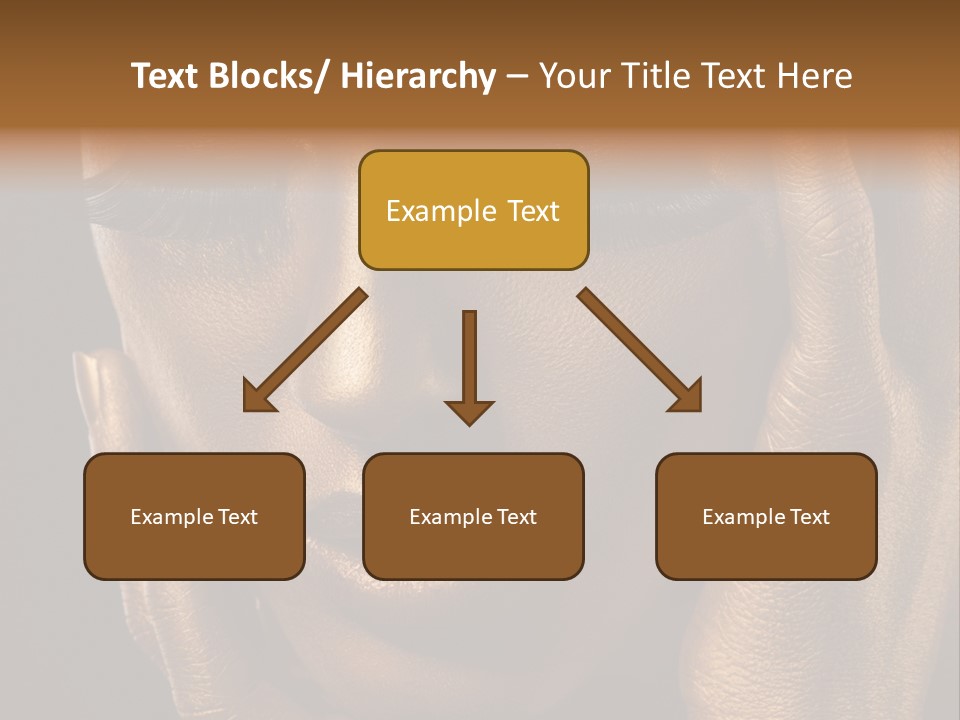 Text Blocks/ Hierarchy – Your Title Text Here

Example Text

Example Text

Example Text

Example Text